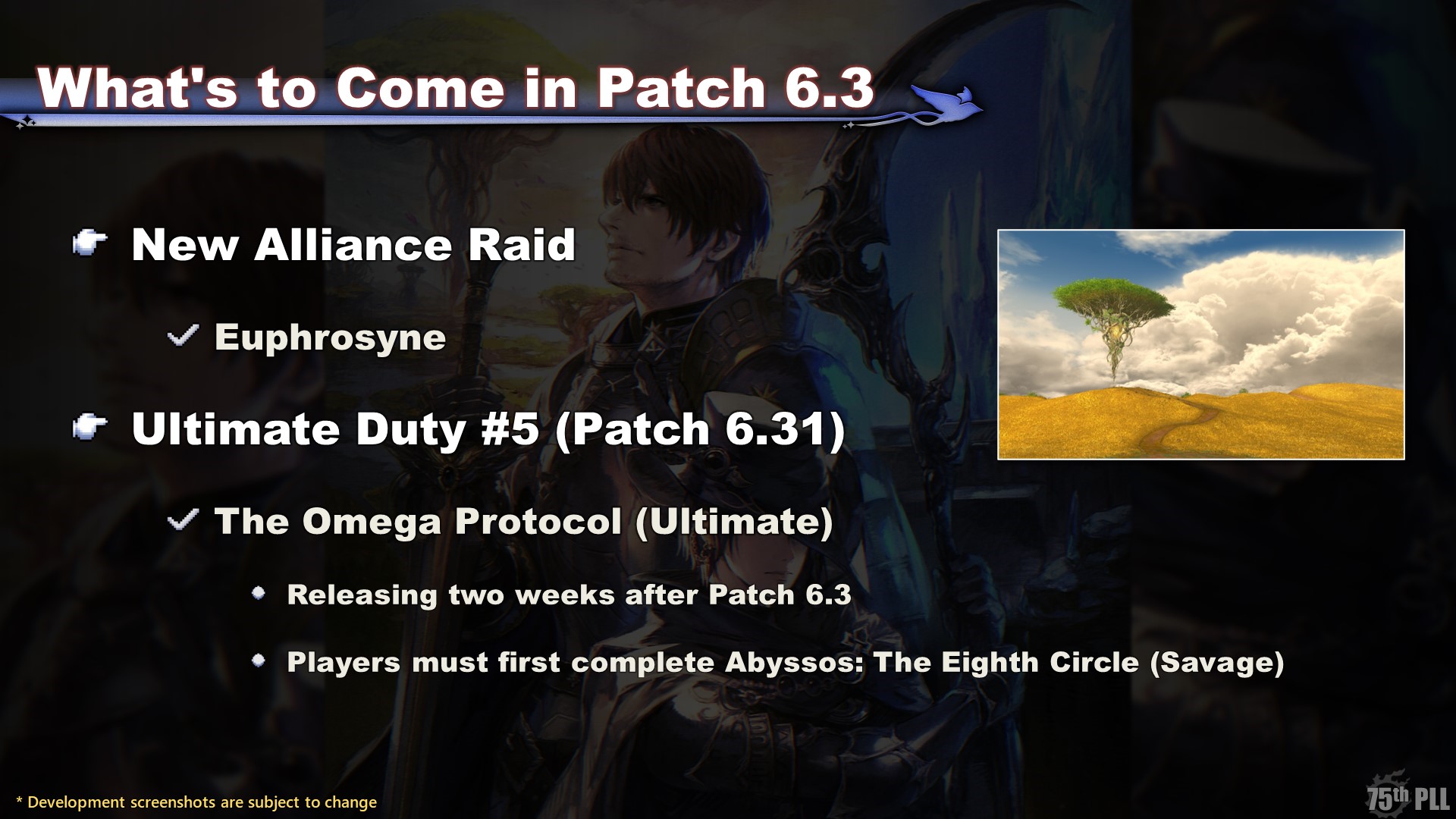 What's to Come in Patch 6.3

New Alliance Raid

Euphrosyne

Ultimate Duty #5 (Patch 6.31)

The Omega Protocol (Ultimate)

Releasing two weeks after Patch 6.3

Players must first complete Abyssos: The Eighth Circle (Savage)

* Development screenshots are subject to change

75th PLL